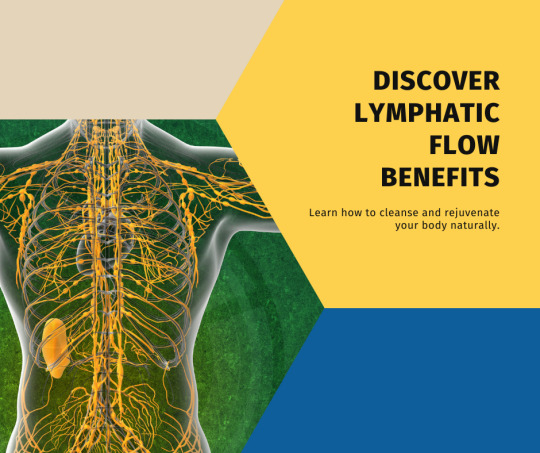 DISCOVER LYMPHATIC FLOW BENEFITS

Learn how to cleanse and rejuvenate your body naturally.